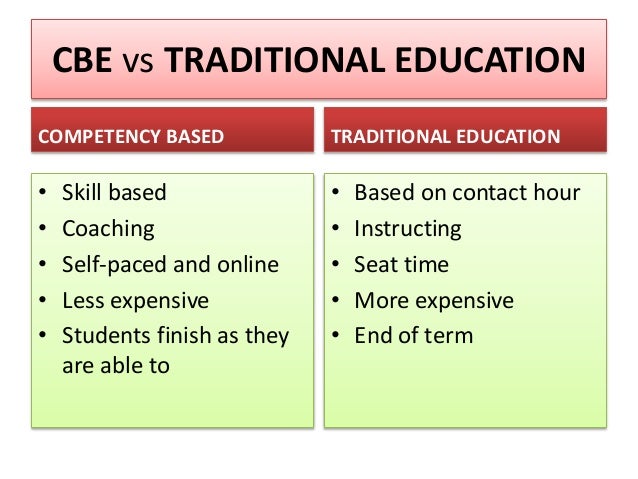 CBE vs TRADITIONAL EDUCATION

COMPETENCY BASED

• Skill based
• Coaching
• Self-paced and online
• Less expensive
• Students finish as they are able to

TRADITIONAL EDUCATION

• Based on contact hour
• Instructing
• Seat time
• More expensive
• End of term